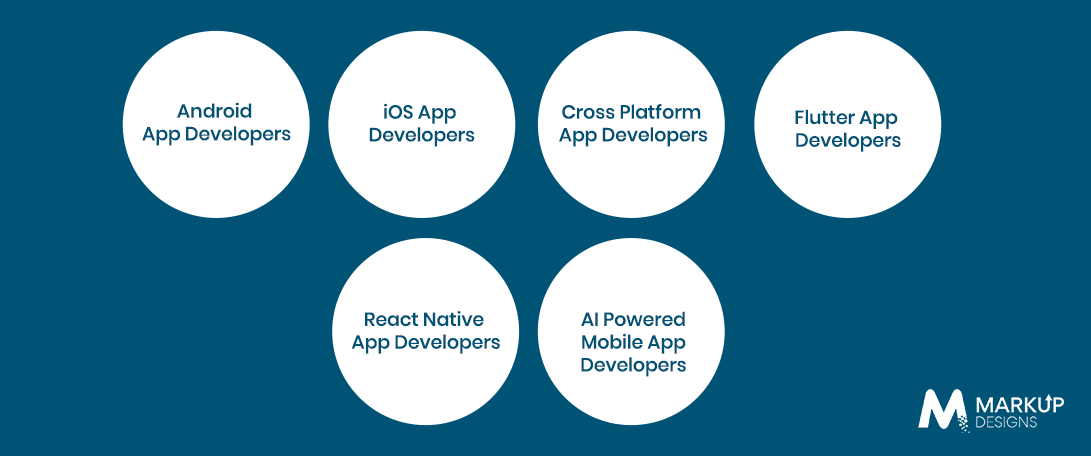 Android App Developers

iOS App Developers

Cross Platform App Developers

Flutter App Developers

React Native App Developers

AI Powered Mobile App Developers

MARKUP DESIGNS